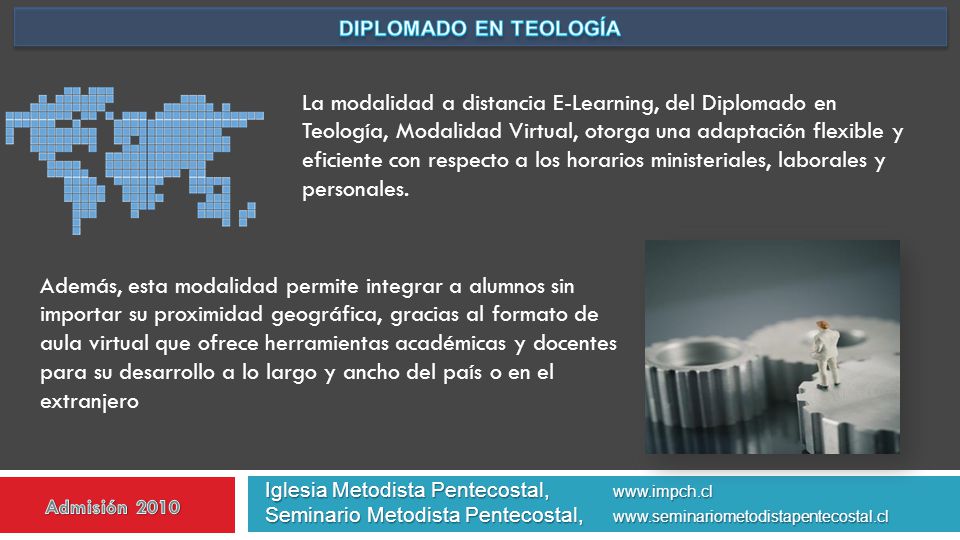 DIPLOMADO EN TEOLOGÍA

La modalidad a distancia E-Learning, del Diplomado en Teología, Modalidad Virtual, otorga una adaptación flexible y eficiente con respecto a los horarios ministeriales, laborales y personales.

Además, esta modalidad permite integrar a alumnos sin importar su proximidad geográfica, gracias al formato de aula virtual que ofrece herramientas académicas y docentes para su desarrollo a lo largo y ancho del país o en el extranjero

Admisión 2010

Iglesia Metodista Pentecostal, www.impch.cl
Seminario Metodista Pentecostal, www.seminariometodistapentecostal.cl